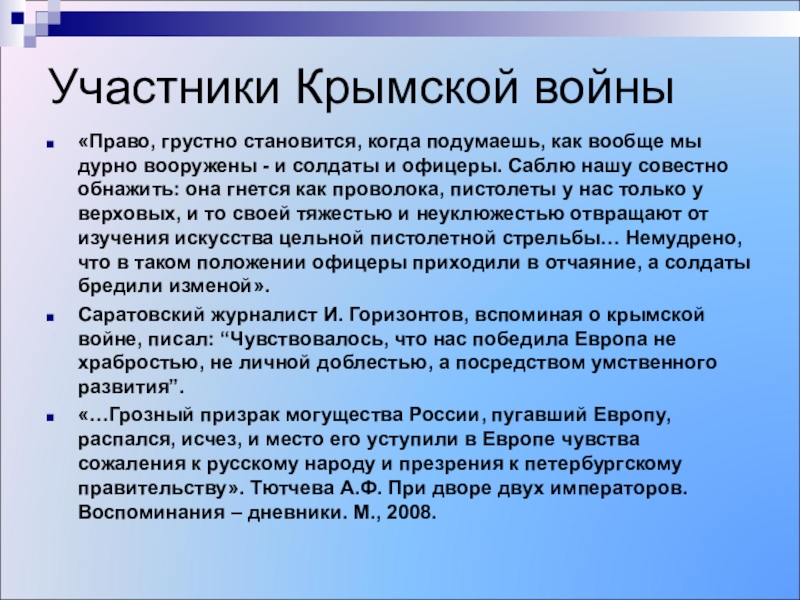 Участники Крымской войны

«Право, грустно становится, когда подумаешь, как вообще мы дурно вооружены - и солдаты и офицеры. Саблю нашу совестно обнажить: она гнется как проволока, пистолеты у нас только у верховых, и то своей тяжестью и неуклюжестью отвращают от изучения искусства цельной пистолетной стрельбы… Немудрено, что в таком положении офицеры приходили в отчаяние, а солдаты бредили изменой».

Саратовский журналист И. Горизонтов, вспоминая о крымской войне, писал: “Чувствовалось, что нас победила Европа не храбростью, не личной доблестью, а посредством умственного развития”.

«…Грозный призрак могущества России, пугавший Европу, распался, исчез, и место его уступили в Европе чувства сожаления к русскому народу и презрения к петербургскому правительству». Тютчева А.Ф. При дворе двух императоров. Воспоминания – дневники. М., 2008.